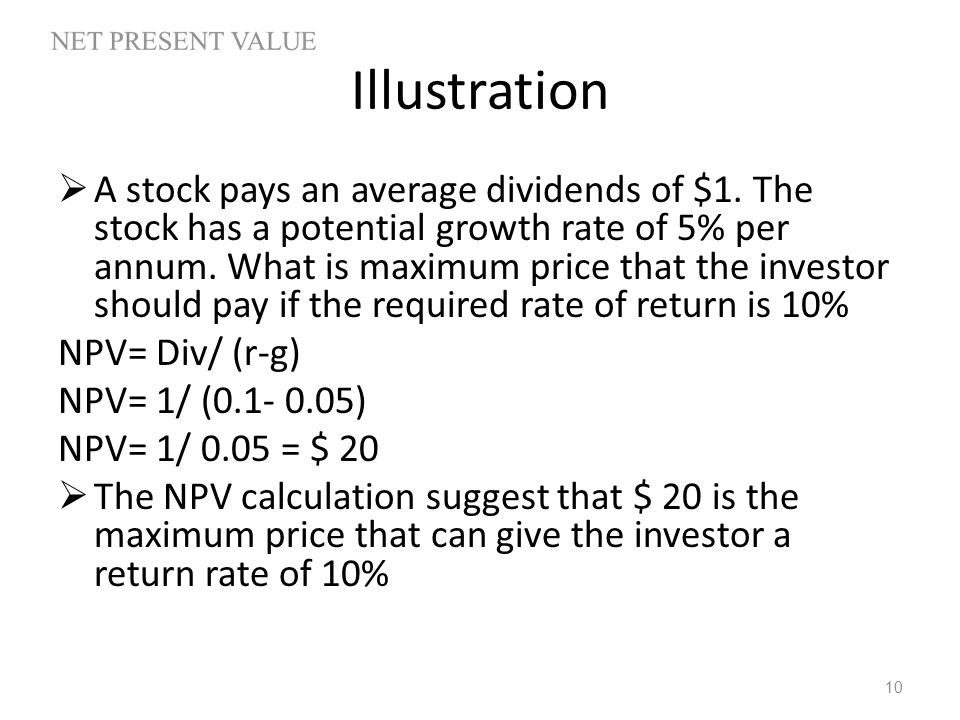 NET PRESENT VALUE

Illustration

➢ A stock pays an average dividends of \$1. The stock has a potential growth rate of 5% per annum. What is maximum price that the investor should pay if the required rate of return is 10%

NPV= Div/ (r-g)

NPV= 1/ (0.1- 0.05)

NPV= 1/ 0.05 = \$ 20

➢ The NPV calculation suggest that \$ 20 is the maximum price that can give the investor a return rate of 10%

10